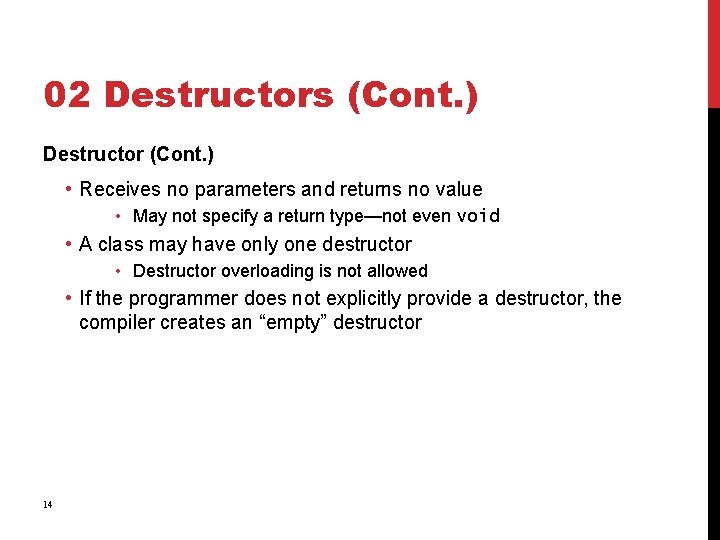 02 Destructors (Cont.)

Destructor (Cont.)

• Receives no parameters and returns no value
  • May not specify a return type—not even void
• A class may have only one destructor
  • Destructor overloading is not allowed
• If the programmer does not explicitly provide a destructor, the compiler creates an “empty” destructor

14